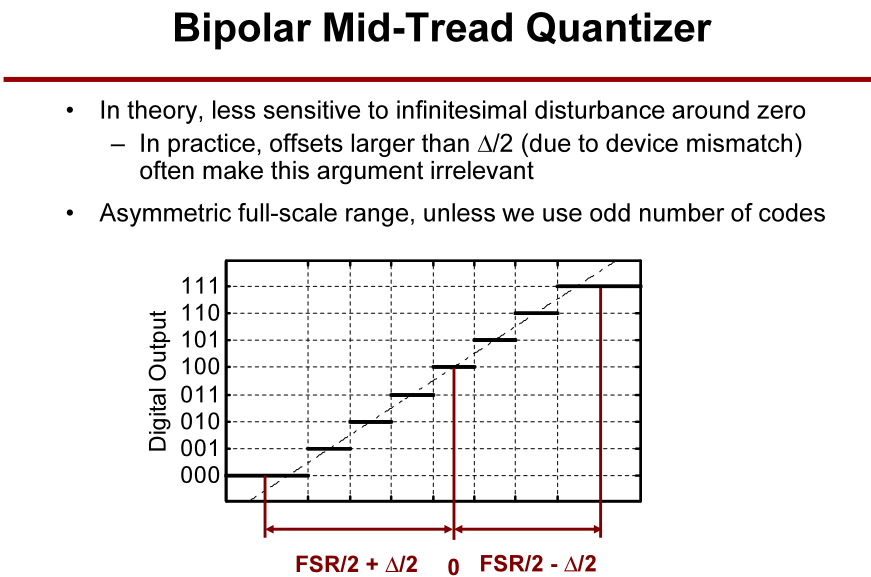 Bipolar Mid-Tread Quantizer

• In theory, less sensitive to infinitesimal disturbance around zero
 – In practice, offsets larger than $\Delta/2$ (due to device mismatch) often make this argument irrelevant

• Asymmetric full-scale range, unless we use odd number of codes

Digital Output

111
110
101
100
011
010
001
000

FSR/2 + $\Delta/2$ 0 FSR/2 - $\Delta/2$